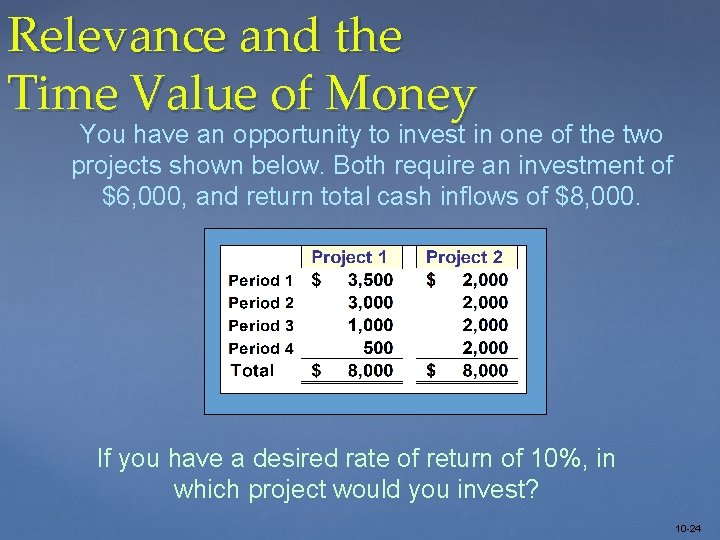 Relevance and the Time Value of Money

You have an opportunity to invest in one of the two projects shown below. Both require an investment of \$6,000, and return total cash inflows of \$8,000.

| | Project 1 | Project 2 |
|---|---|---|
| Period 1 | \$ 3,500 | \$ 2,000 |
| Period 2 | 3,000 | 2,000 |
| Period 3 | 1,000 | 2,000 |
| Period 4 | 500 | 2,000 |
| Total | \$ 8,000 | \$ 8,000 |

If you have a desired rate of return of 10%, in which project would you invest?

10-24